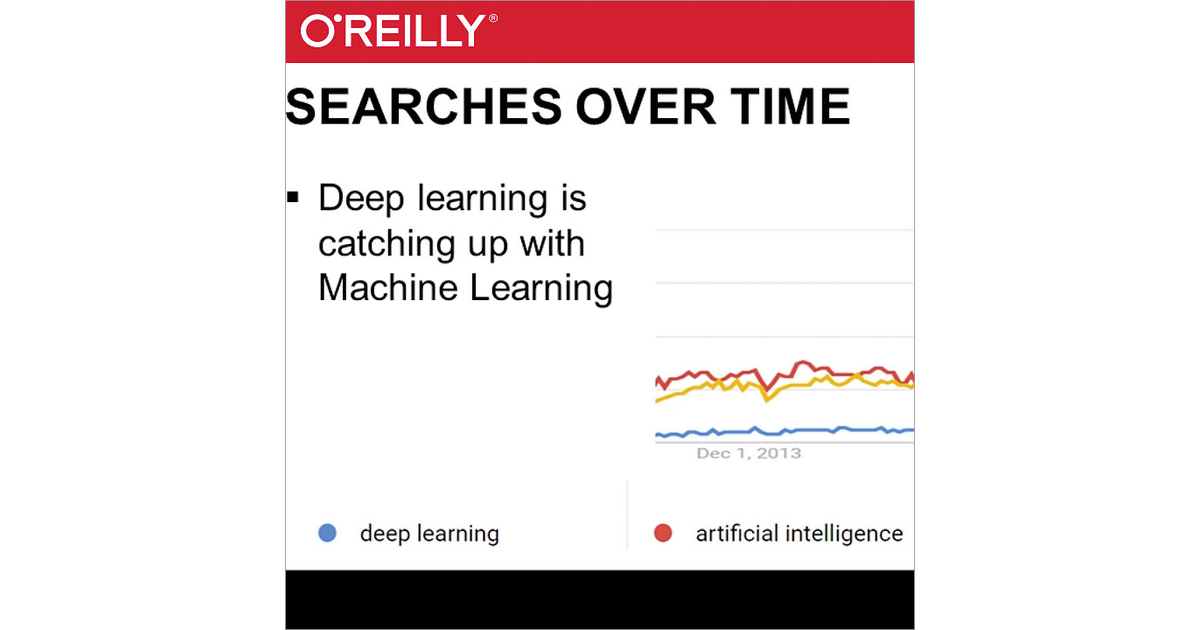 O'REILLY®

SEARCHES OVER TIME

▪ Deep learning is catching up with Machine Learning

Dec 1, 2013

deep learning

artificial intelligence